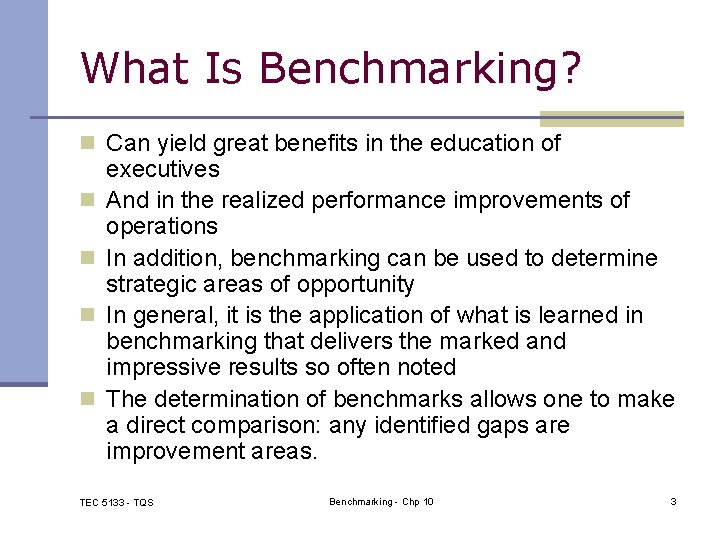 What Is Benchmarking?

Can yield great benefits in the education of executives

And in the realized performance improvements of operations

In addition, benchmarking can be used to determine strategic areas of opportunity

In general, it is the application of what is learned in benchmarking that delivers the marked and impressive results so often noted

The determination of benchmarks allows one to make a direct comparison: any identified gaps are improvement areas.

TEC 5133 - TQS

Benchmarking - Chp 10

3